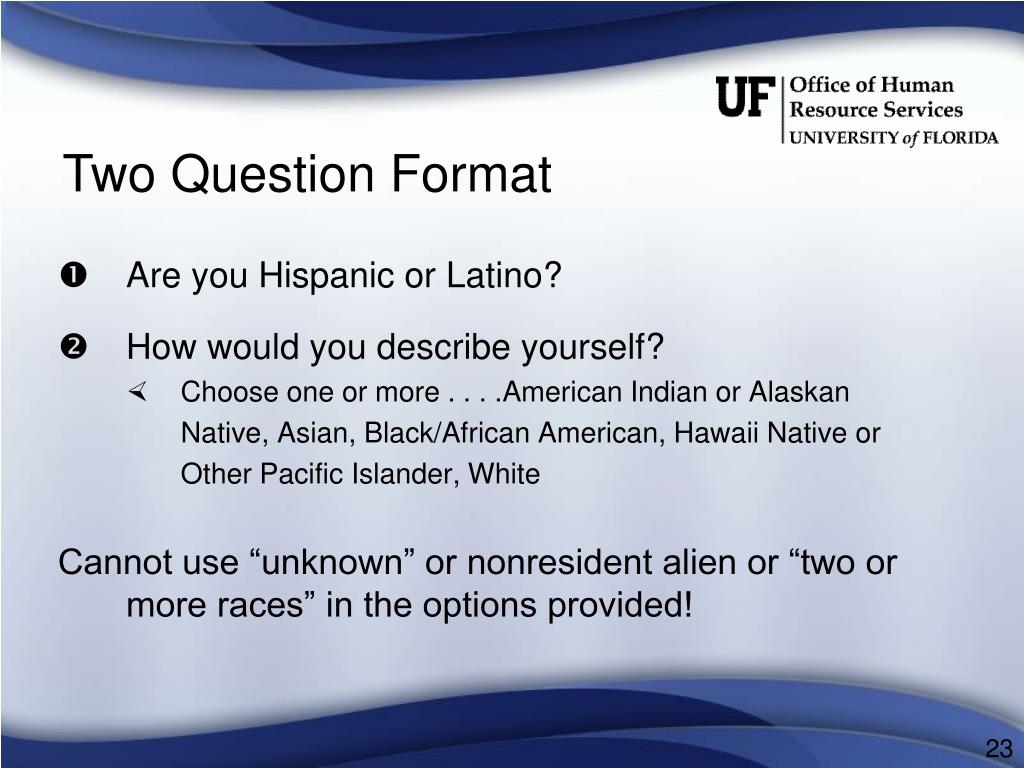 UF Office of Human Resource Services UNIVERSITY of FLORIDA

Two Question Format

❶ Are you Hispanic or Latino?

❷ How would you describe yourself?

Choose one or more . . . .American Indian or Alaskan Native, Asian, Black/African American, Hawaii Native or Other Pacific Islander, White

Cannot use “unknown” or nonresident alien or “two or more races” in the options provided!

23